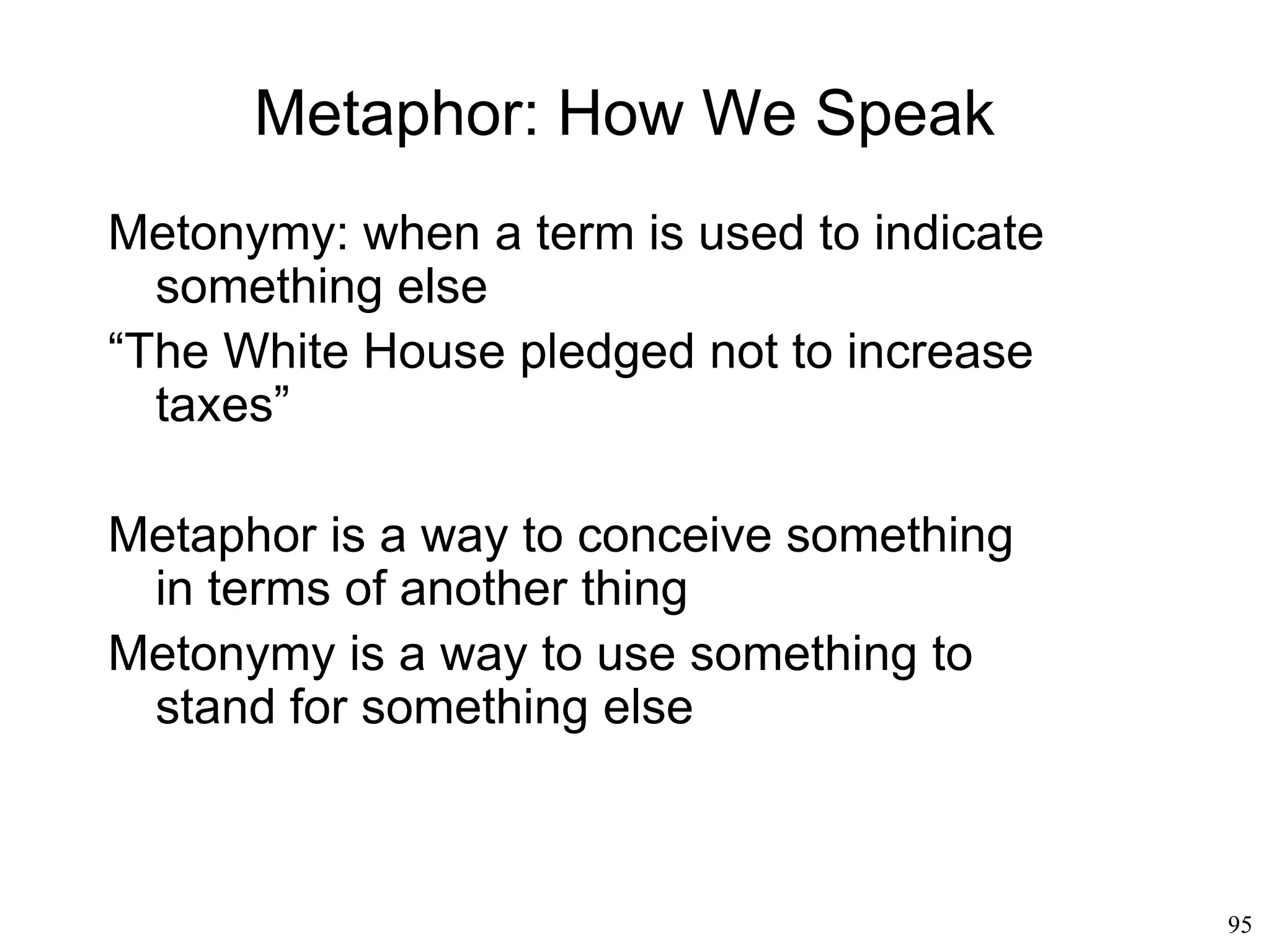 Metaphor: How We Speak

Metonymy: when a term is used to indicate something else

“The White House pledged not to increase taxes”

Metaphor is a way to conceive something in terms of another thing

Metonymy is a way to use something to stand for something else

95